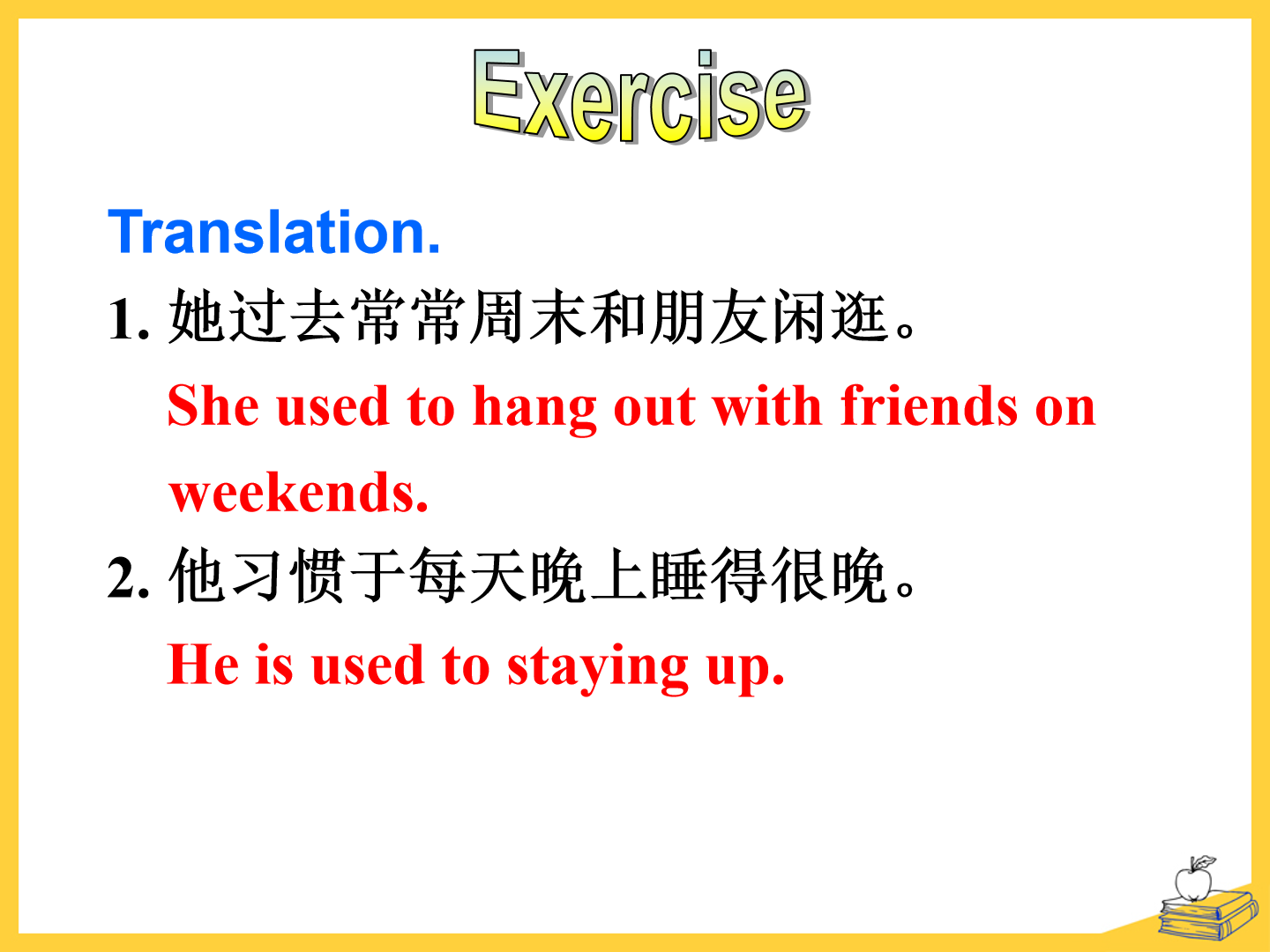 Exercise

Translation.

1. 她过去常常周末和朋友闲逛。

She used to hang out with friends on weekends.

2. 他习惯于每天晚上睡得很晚。

He is used to staying up.